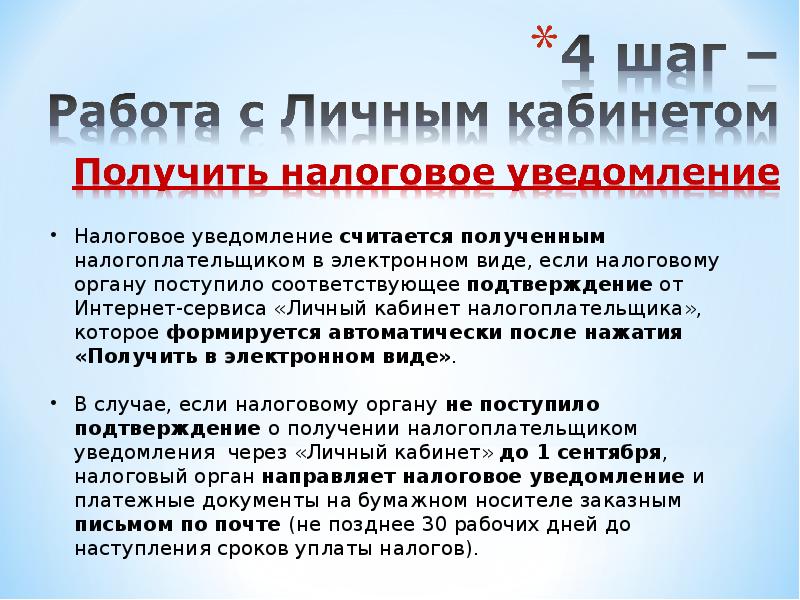 *4 шаг –
Работа с Личным кабинетом

Получить налоговое уведомление

• Налоговое уведомление считается полученным налогоплательщиком в электронном виде, если налоговому органу поступило соответствующее подтверждение от Интернет-сервиса «Личный кабинет налогоплательщика», которое формируется автоматически после нажатия «Получить в электронном виде».

• В случае, если налоговому органу не поступило подтверждение о получении налогоплательщиком уведомления через «Личный кабинет» до 1 сентября, налоговый орган направляет налоговое уведомление и платежные документы на бумажном носителе заказным письмом по почте (не позднее 30 рабочих дней до наступления сроков уплаты налогов).